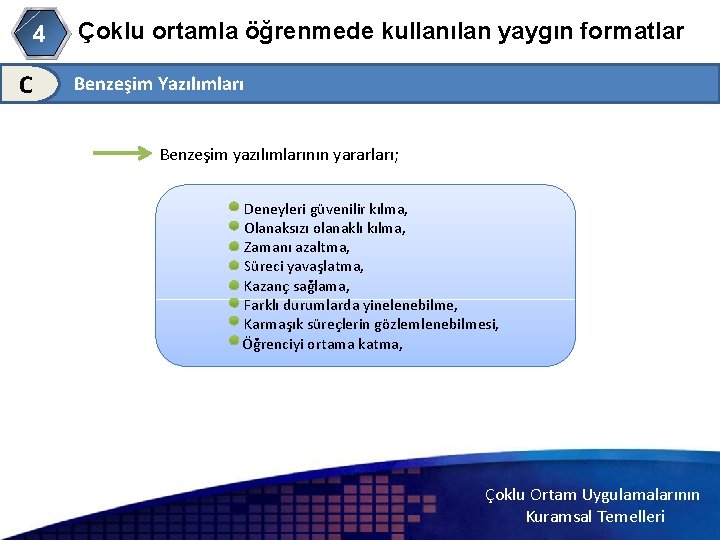 4 Çoklu ortamla öğrenmede kullanılan yaygın formatlar

C Benzeşim Yazılımları

Benzeşim yazılımlarının yararları;

Deneyleri güvenilir kılma,
Olanaksızı olanaklı kılma,
Zamanı azaltma,
Süreci yavaşlatma,
Kazanç sağlama,
Farklı durumlarda yinelenebilme,
Karmaşık süreçlerin gözlemlenebilmesi,
Öğrenciyi ortama katma,

Çoklu Ortam Uygulamalarının Kuramsal Temelleri